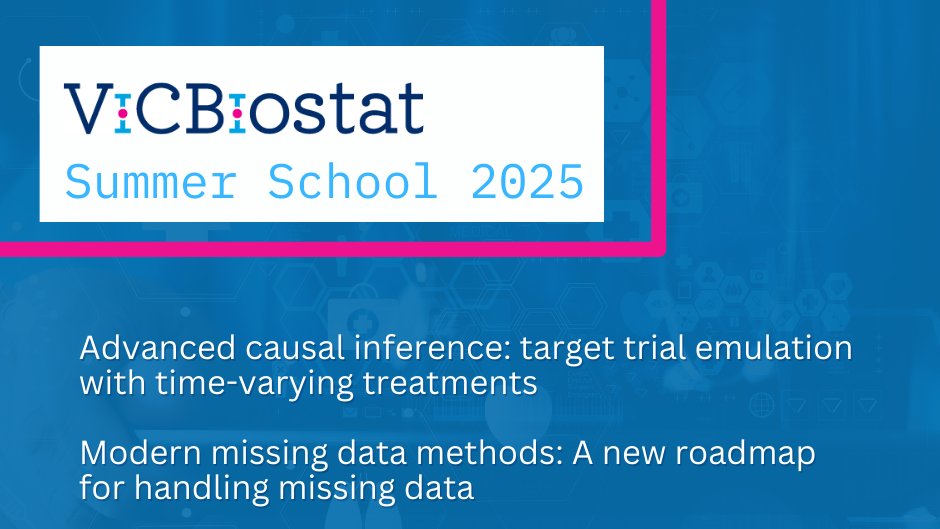 ViCBiostat
Summer School 2025

Advanced causal inference: target trial emulation with time-varying treatments

Modern missing data methods: A new roadmap for handling missing data